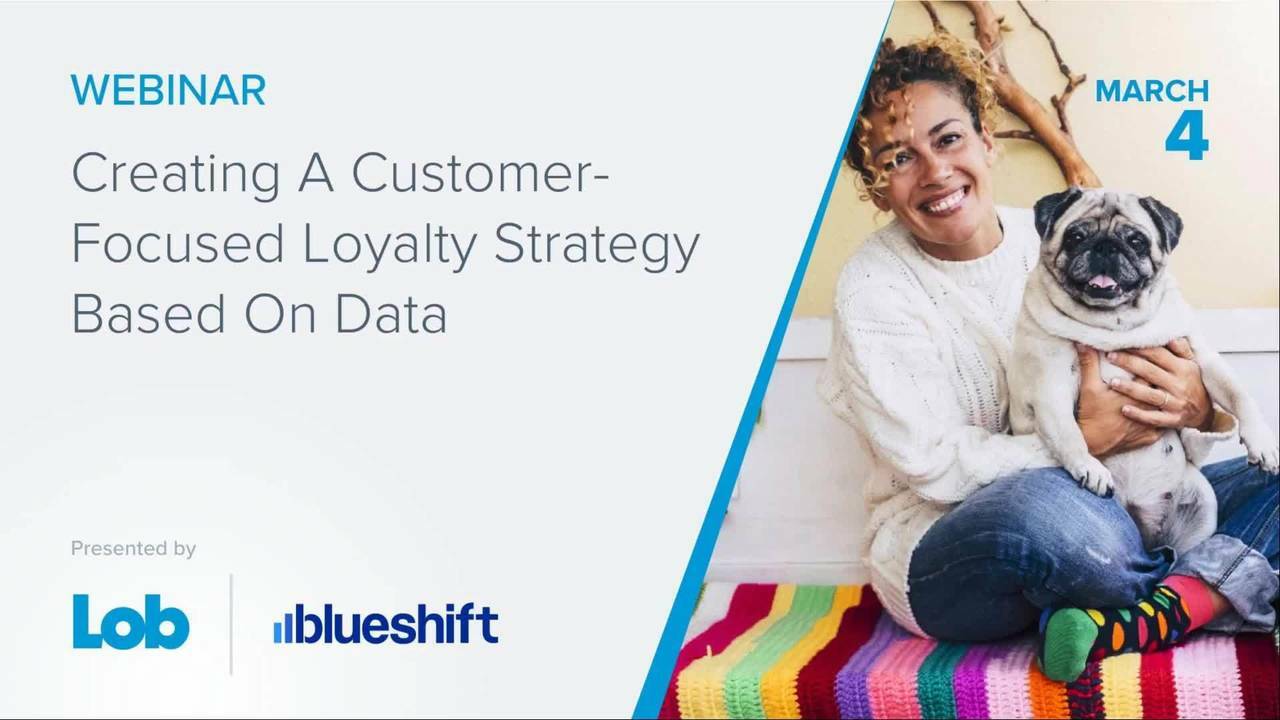 WEBINAR

Creating A Customer-Focused Loyalty Strategy Based On Data

MARCH 4

Presented by

Lob

blueshift